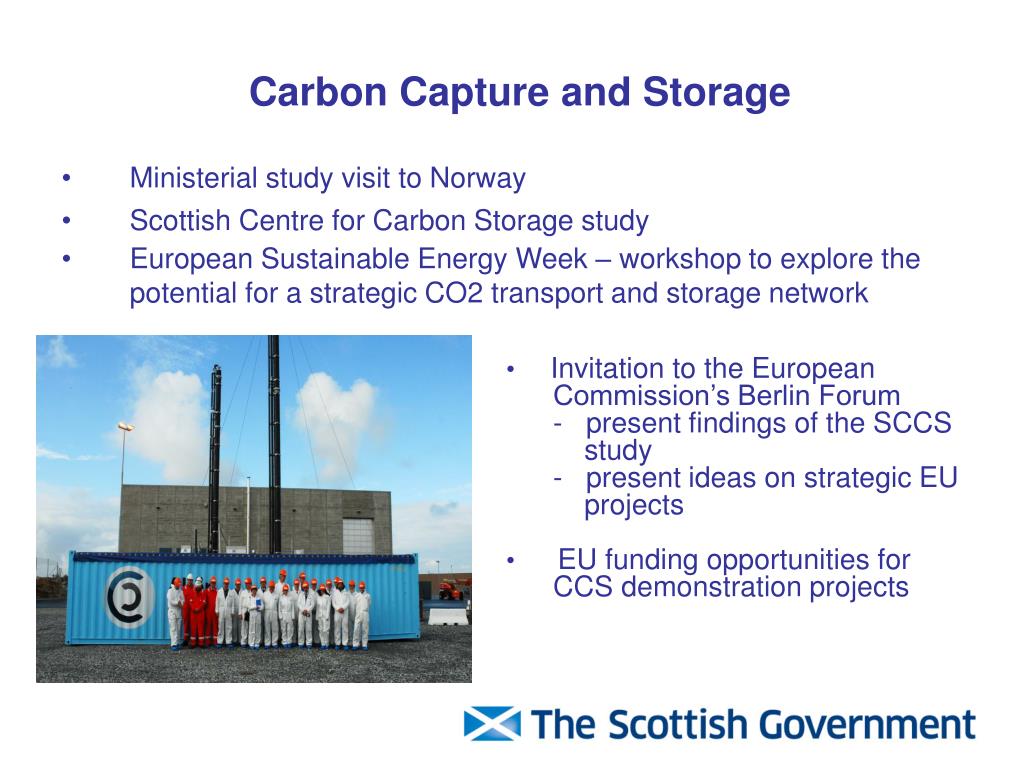 Carbon Capture and Storage

• Ministerial study visit to Norway
• Scottish Centre for Carbon Storage study
• European Sustainable Energy Week – workshop to explore the potential for a strategic CO2 transport and storage network

• Invitation to the European Commission's Berlin Forum
- present findings of the SCCS study
- present ideas on strategic EU projects

• EU funding opportunities for CCS demonstration projects

The Scottish Government